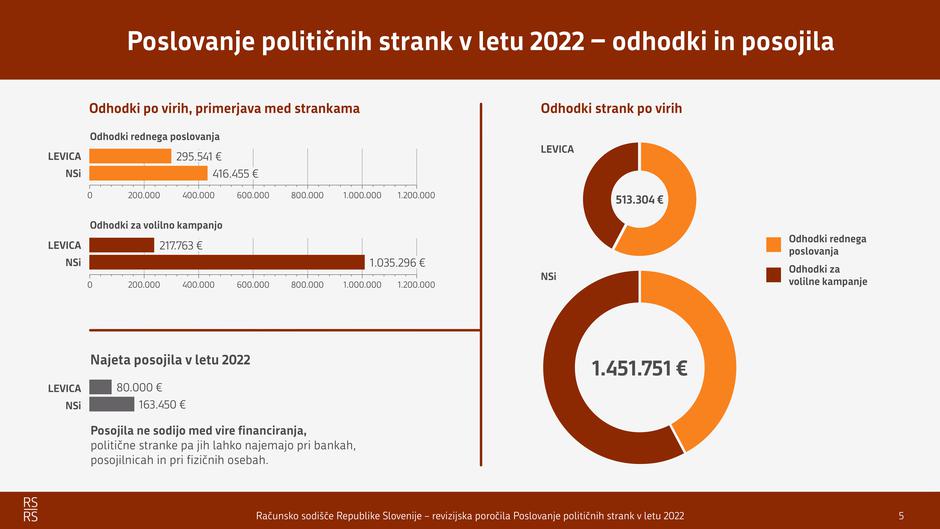 Poslovanje političnih strank v letu 2022 – odhodki in posojila

Odhodki po virih, primerjava med strankama

Odhodki rednega poslovanja

LEVICA 295.541 €
NSi 416.455 €

0 200.000 400.000 600.000 800.000 1.000.000 1.200.000

Odhodki za volilno kampanjo

LEVICA 217.763 €
NSi 1.035.296 €

0 200.000 400.000 600.000 800.000 1.000.000 1.200.000

Najeta posojila v letu 2022

LEVICA 80.000 €
NSi 163.450 €

Posojila ne sodijo med vire financiranja, politične stranke pa jih lahko najemajo pri bankah, posojilnicah in pri fizičnih osebah.

Odhodki strank po virih

LEVICA

513.304 €

NSi

1.451.751 €

Odhodki rednega poslovanja

Odhodki za volilne kampanje

RS RS

Računsko sodišče Republike Slovenije – revizijska poročila Poslovanje političnih strank v letu 2022

5